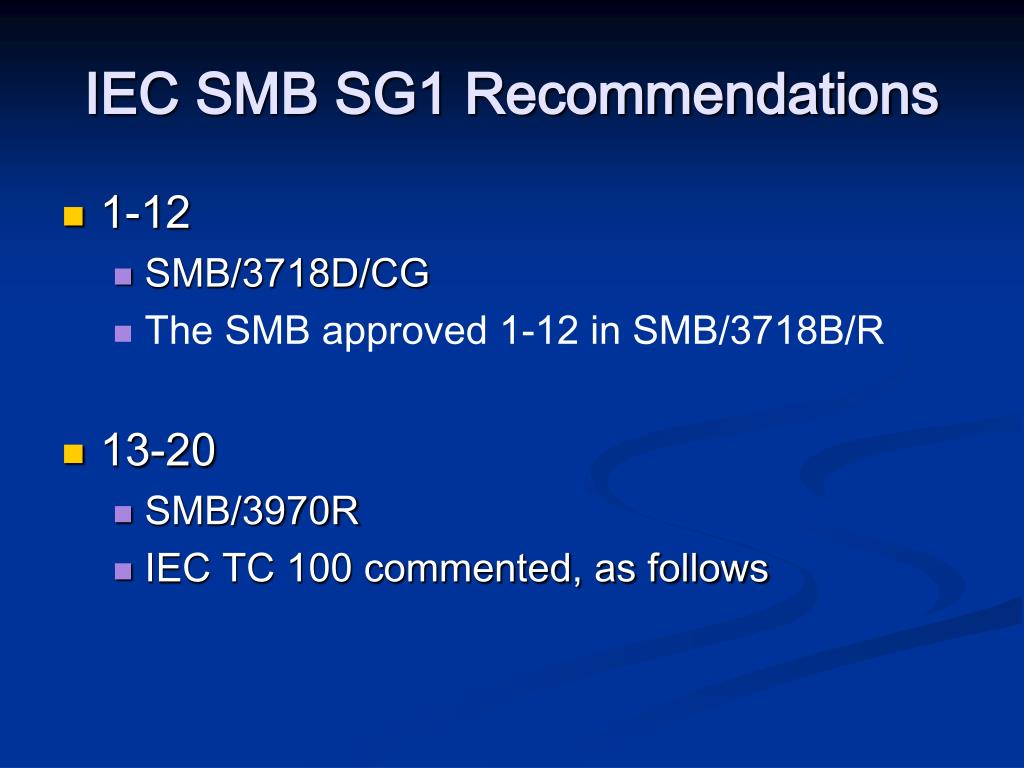 IEC SMB SG1 Recommendations

1-12
SMB/3718D/CG
The SMB approved 1-12 in SMB/3718B/R

13-20
SMB/3970R
IEC TC 100 commented, as follows